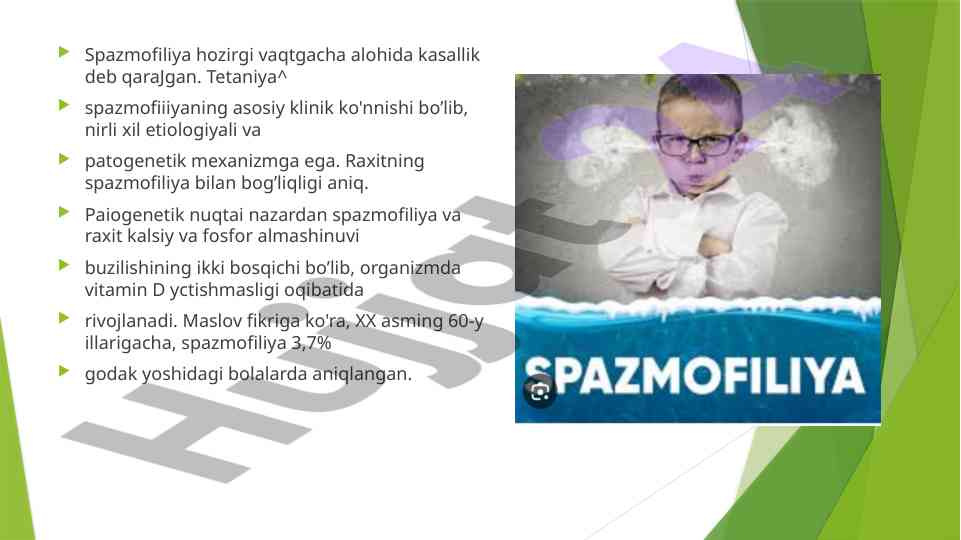 Spazmofiliya hozirgi vaqtgacha alohida kasallik deb qaraJgan. Tetaniya^

spazmofiiiyaning asosiy klinik ko'nnishi bo’lib, nirli xil etiologiyali va

patogenetik mexanizmga ega. Raxitning spazmofiliya bilan bog’liqligi aniq.

Paiogenetik nuqtai nazardan spazmofiliya va raxit kalsiy va fosfor almashinuvi

buzilishining ikki bosqichi bo’lib, organizmda vitamin D yctishmasligi oqibatida

rivojlanadi. Maslov fikriga ko'ra, XX asming 60-y illarigacha, spazmofiliya 3,7%

godak yoshidagi bolalarda aniqlangan.

SPAZMOFILIYA

Hujjat